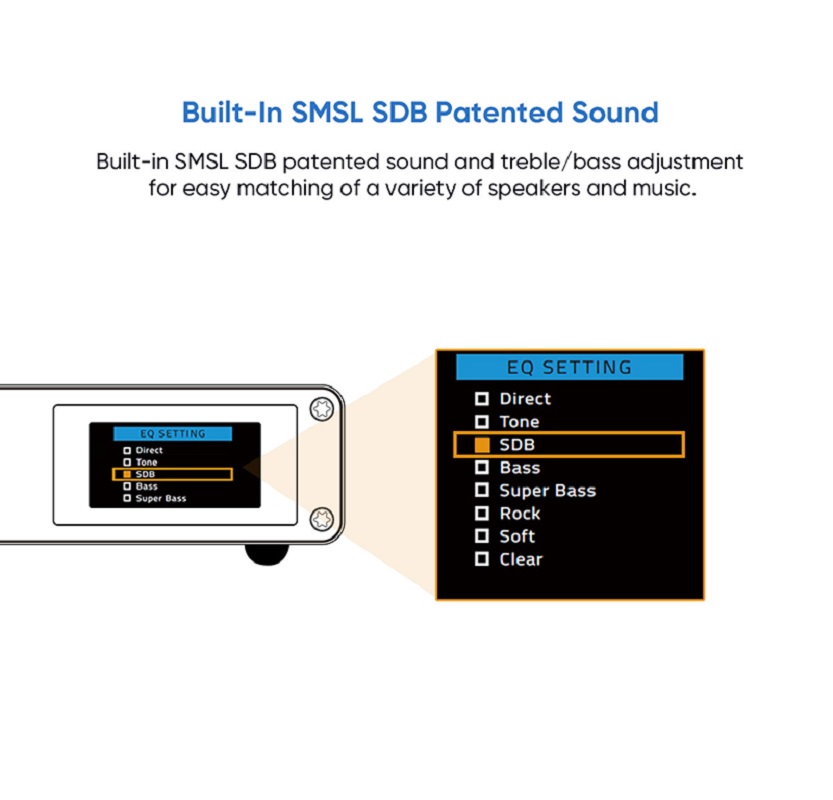 Built-In SMSL SDB Patented Sound

Built-in SMSL SDB patented sound and treble/bass adjustment for easy matching of a variety of speakers and music.

EQ SETTING
Direct
Tone
SDB
Bass
Super Bass

EQ SETTING
Direct
Tone
SDB
Bass
Super Bass
Rock
Soft
Clear